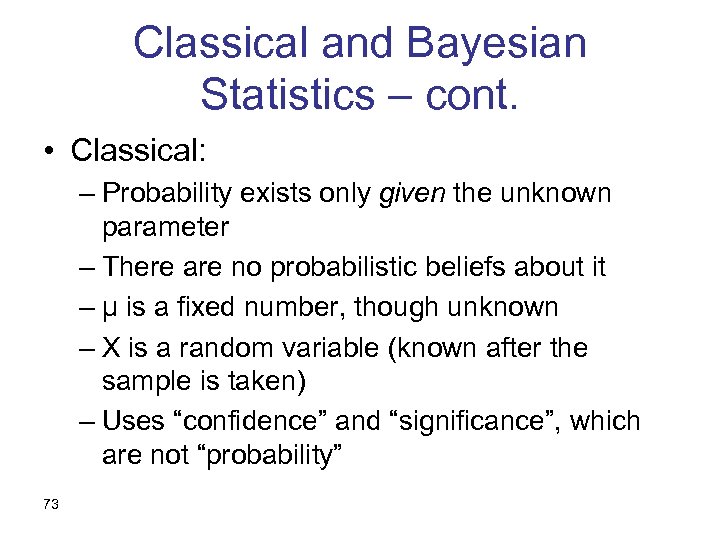 Classical and Bayesian Statistics – cont.

• Classical:

– Probability exists only given the unknown parameter

– There are no probabilistic beliefs about it

– μ is a fixed number, though unknown

– X is a random variable (known after the sample is taken)

– Uses “confidence” and “significance”, which are not “probability”

73